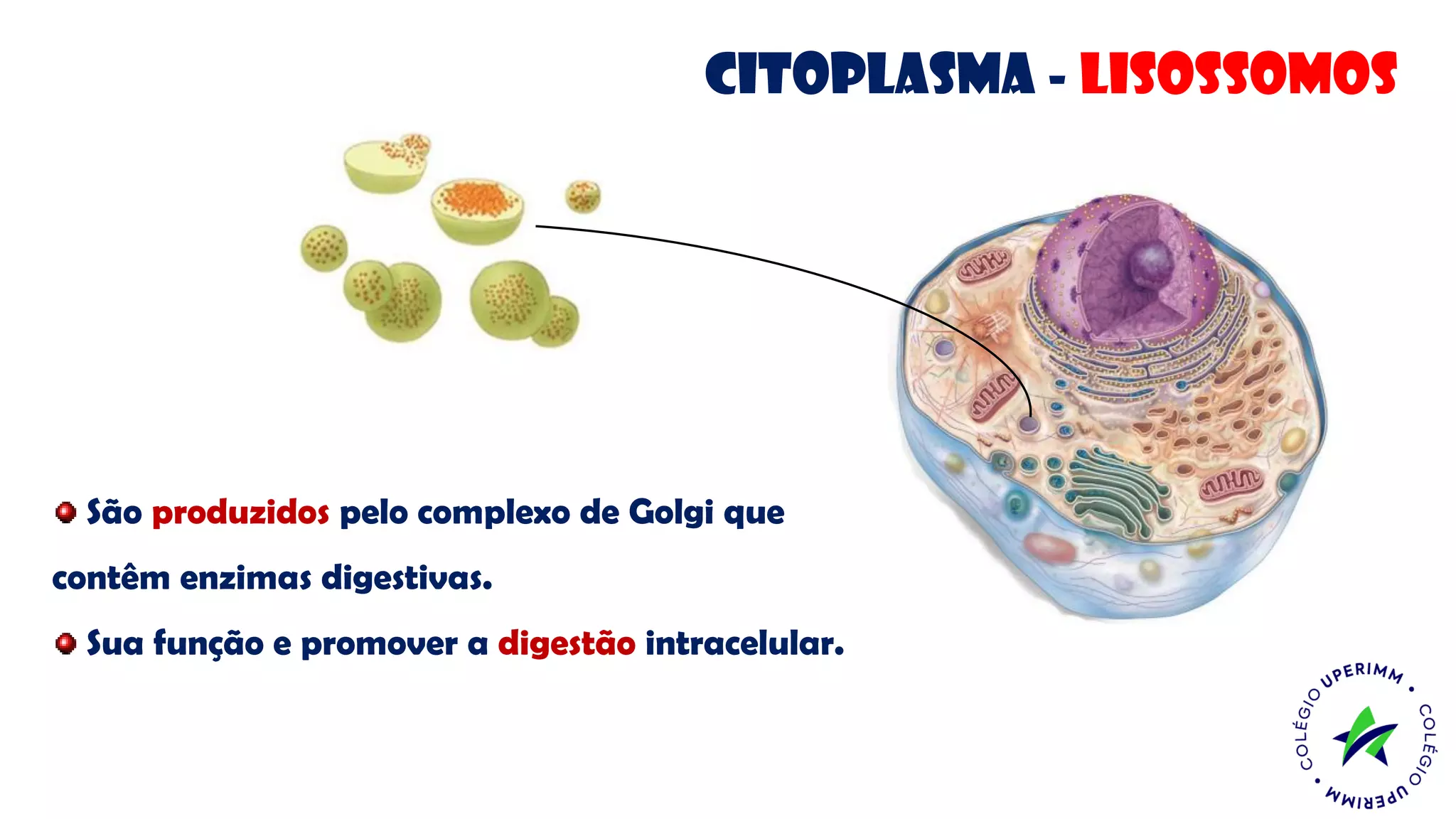 CITOPLASMA - LISOSSOMOS

São produzidos pelo complexo de Golgi que contêm enzimas digestivas.

Sua função e promover a digestão intracelular.

COLÉGIO UPERIMM • COLÉGIO UPERIMM •